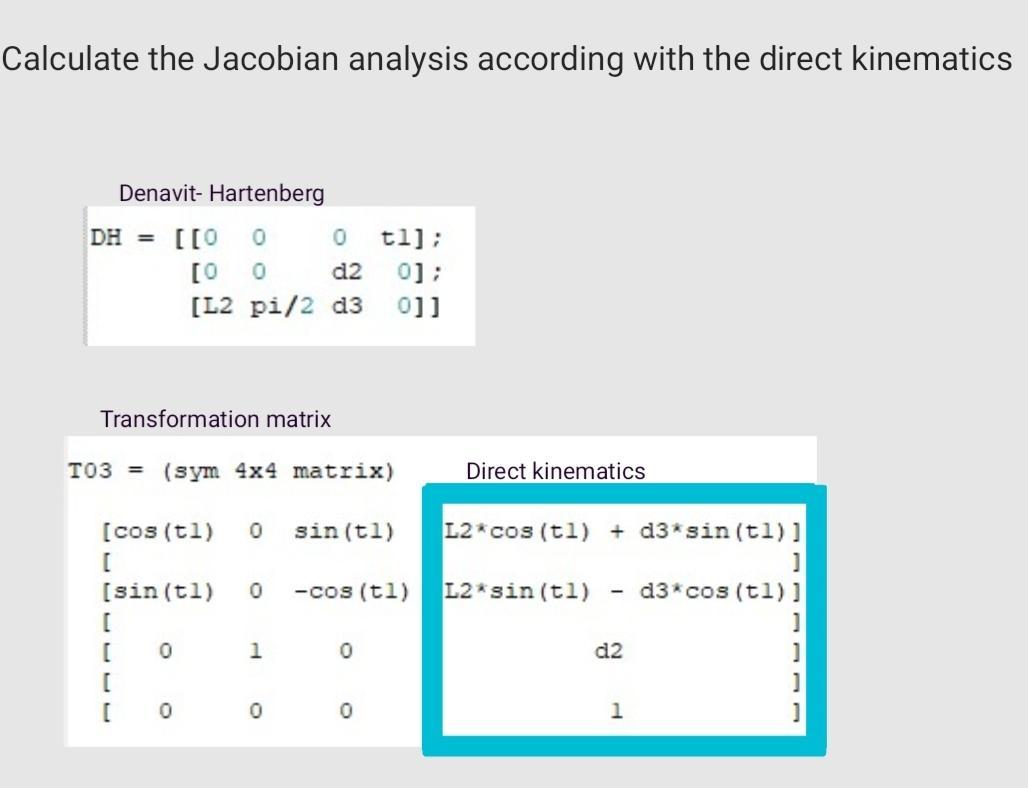 Calculate the Jacobian analysis according with the direct kinematics

Denavit- Hartenberg

DH = [[0 0 0 t1];
[0 0 d2 0];
[L2 pi/2 d3 0]]

Transformation matrix

T03 = (sym 4x4 matrix)

Direct kinematics

[cos(t1) 0 sin(t1) L2*cos(t1) + d3*sin(t1)]
[ ]
[sin(t1) 0 -cos(t1) L2*sin(t1) - d3*cos(t1)]
[ ]
[ 0 1 0 d2 ]
[ ]
[ 0 0 0 1 ]